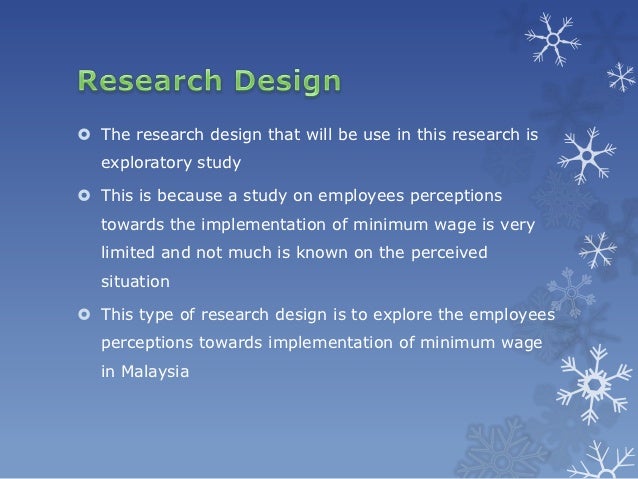 Research Design

The research design that will be use in this research is exploratory study

This is because a study on employees perceptions towards the implementation of minimum wage is very limited and not much is known on the perceived situation

This type of research design is to explore the employees perceptions towards implementation of minimum wage in Malaysia